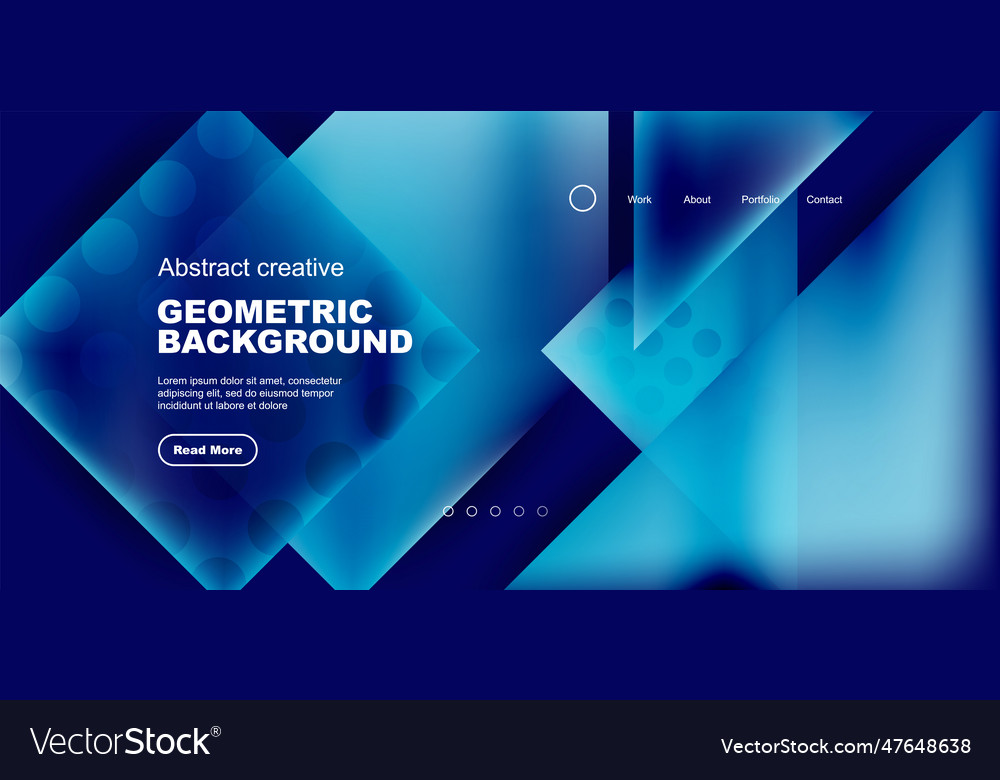 Work About Portfolio Contact

Abstract creative

GEOMETRIC BACKGROUND

Lorem ipsum dolor sit amet, consectetur adipiscing elit, sed do eiusmod tempor incididunt ut labore et dolore

Read More

VectorStock®

VectorStock.com/47648638